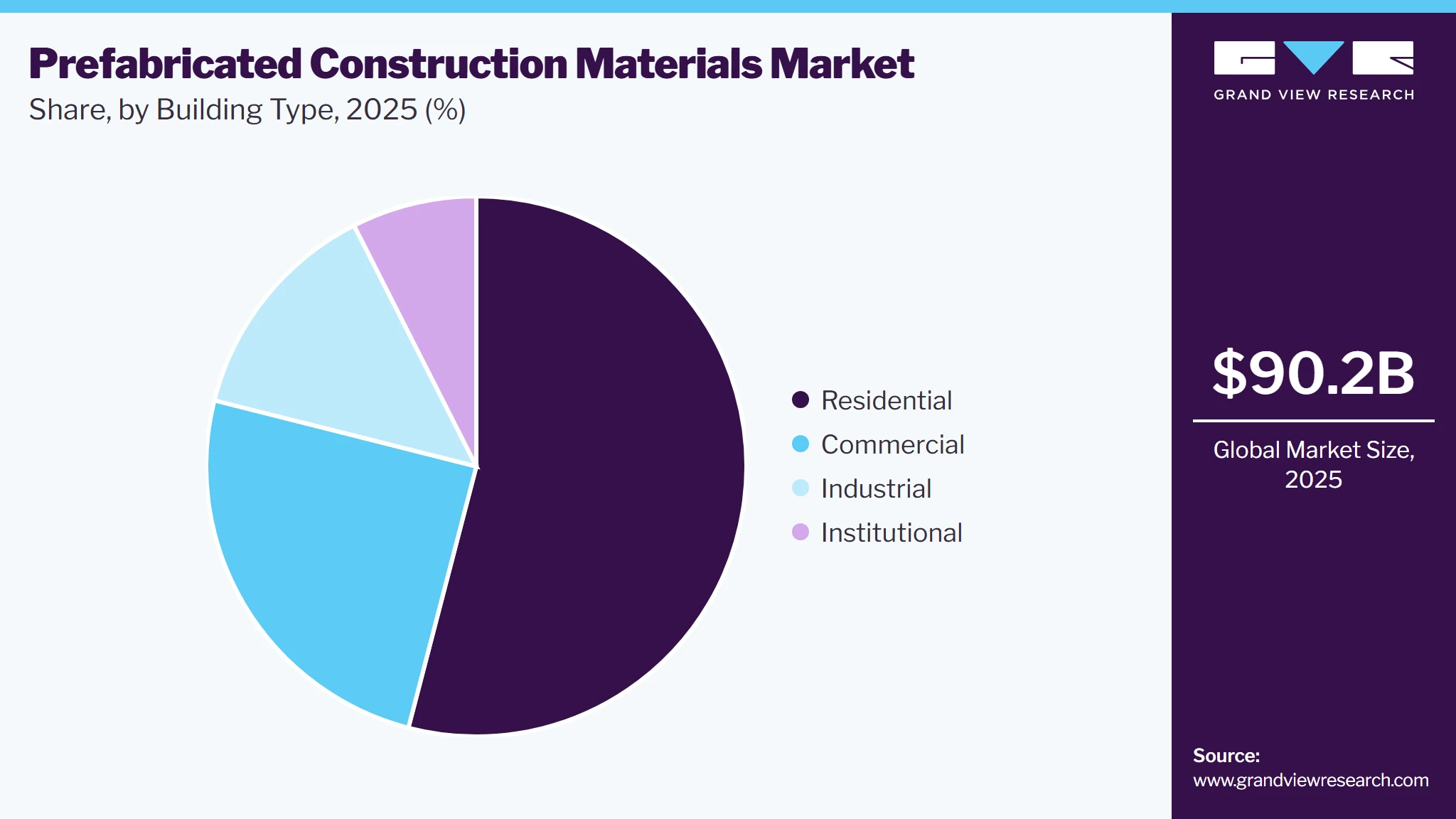 Prefabricated Construction Materials Market
Share, by Building Type, 2025 (%)

Residential
Commercial
Industrial
Institutional

GRAND VIEW RESEARCH

$90.2B

Global Market Size, 2025

Source:
www.grandviewresearch.com